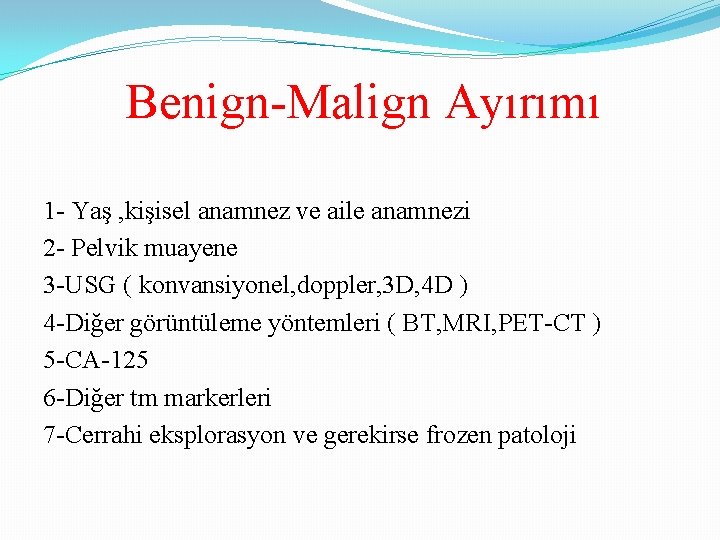 Benign-Malign Ayırımı

1- Yaş ,kişisel anamnez ve aile anamnezi
2- Pelvik muayene
3-USG ( konvansiyonel,doppler,3D,4D )
4-Diğer görüntüleme yöntemleri ( BT,MRI,PET-CT )
5-CA-125
6-Diğer tm markerleri
7-Cerrahi eksplorasyon ve gerekirse frozen patoloji